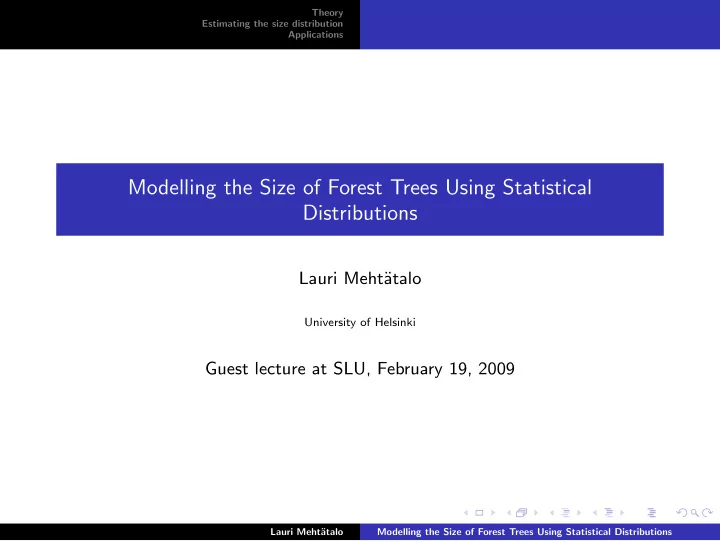 Theory
Estimating the size distribution
Applications

Modelling the Size of Forest Trees Using Statistical Distributions

Lauri Mehtätalo

University of Helsinki

Guest lecture at SLU, February 19, 2009

Lauri Mehtätalo Modelling the Size of Forest Trees Using Statistical Distributions